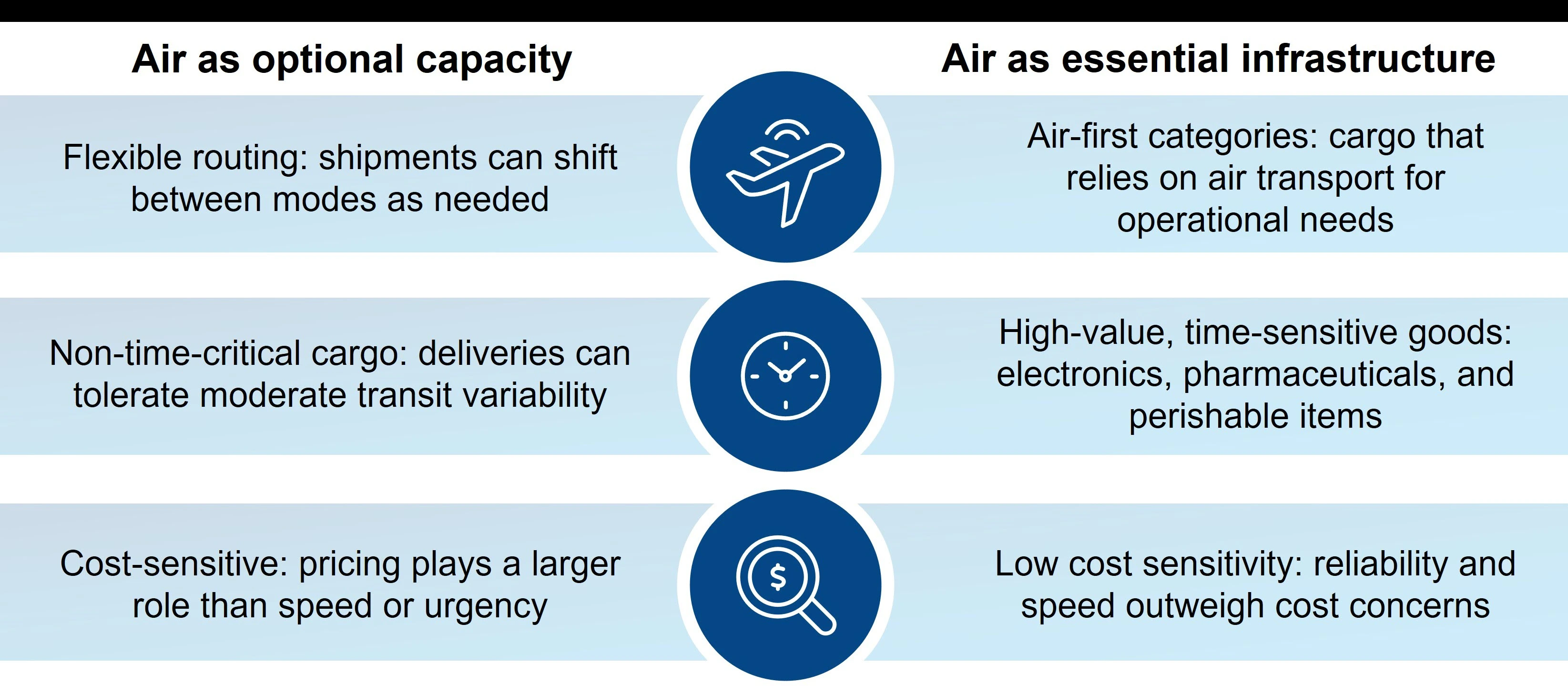 Air as optional capacity

Flexible routing: shipments can shift between modes as needed

Non-time-critical cargo: deliveries can tolerate moderate transit variability

Cost-sensitive: pricing plays a larger role than speed or urgency

Air as essential infrastructure

Air-first categories: cargo that relies on air transport for operational needs

High-value, time-sensitive goods: electronics, pharmaceuticals, and perishable items

Low cost sensitivity: reliability and speed outweigh cost concerns

$